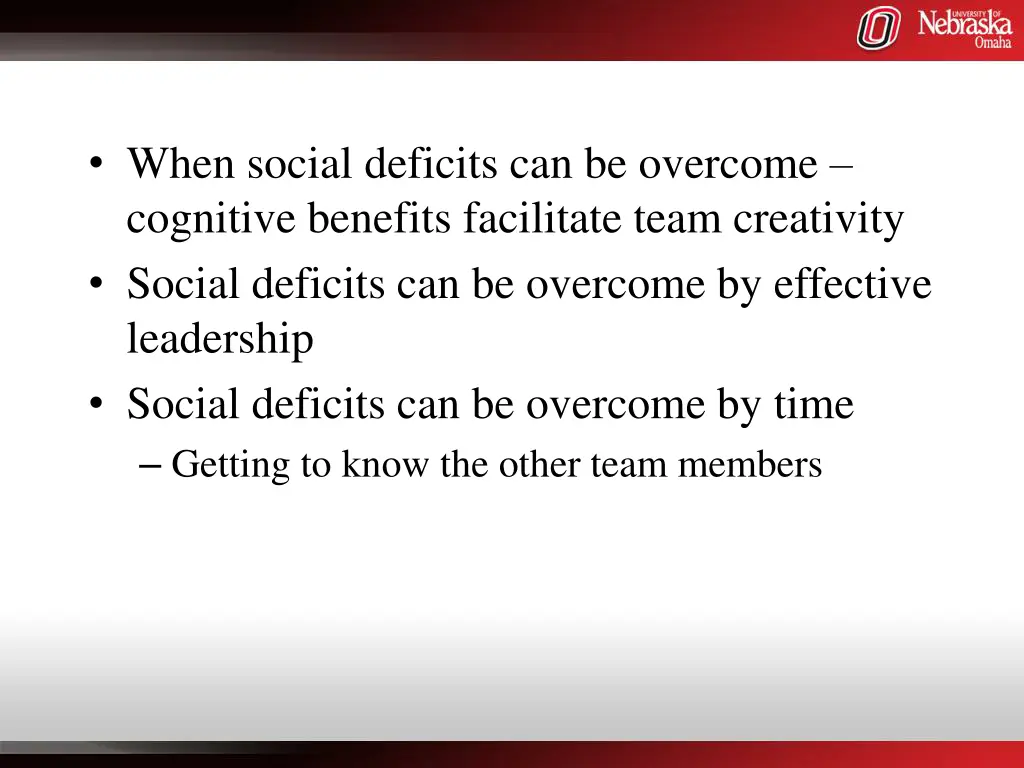 UNIVERSITY OF Nebraska Omaha

• When social deficits can be overcome – cognitive benefits facilitate team creativity
• Social deficits can be overcome by effective leadership
• Social deficits can be overcome by time
– Getting to know the other team members